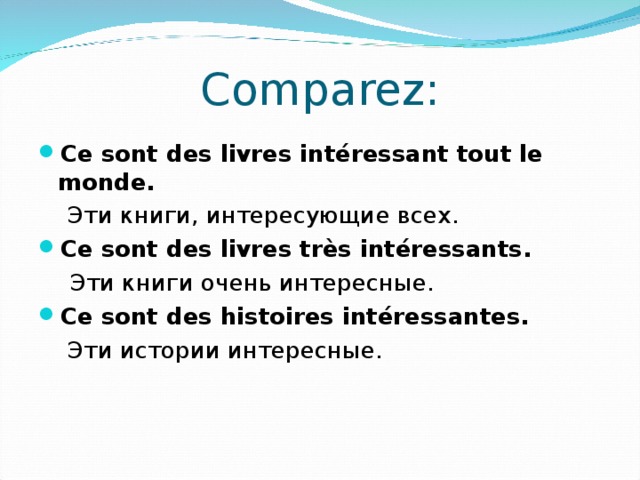 Comparez:

Ce sont des livres intéressant tout le monde.

Эти книги, интересующие всех.

Ce sont des livres très intéressants.

Эти книги очень интересные.

Ce sont des histoires intéressantes.

Эти истории интересные.